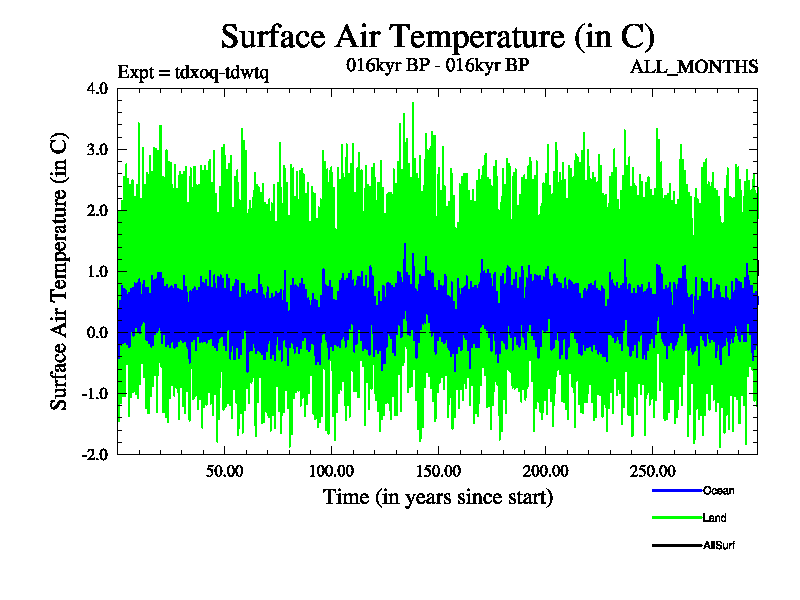 Surface Air Temperature (in C)

Expt = tdxoq-tdwtq

016kyr BP - 016kyr BP

ALL_MONTHS

Surface Air Temperature (in C)

4.0
3.0
2.0
1.0
0.0
-1.0
-2.0

50.00
100.00
150.00
200.00
250.00

Time (in years since start)

Ocean
Land
AllSurf